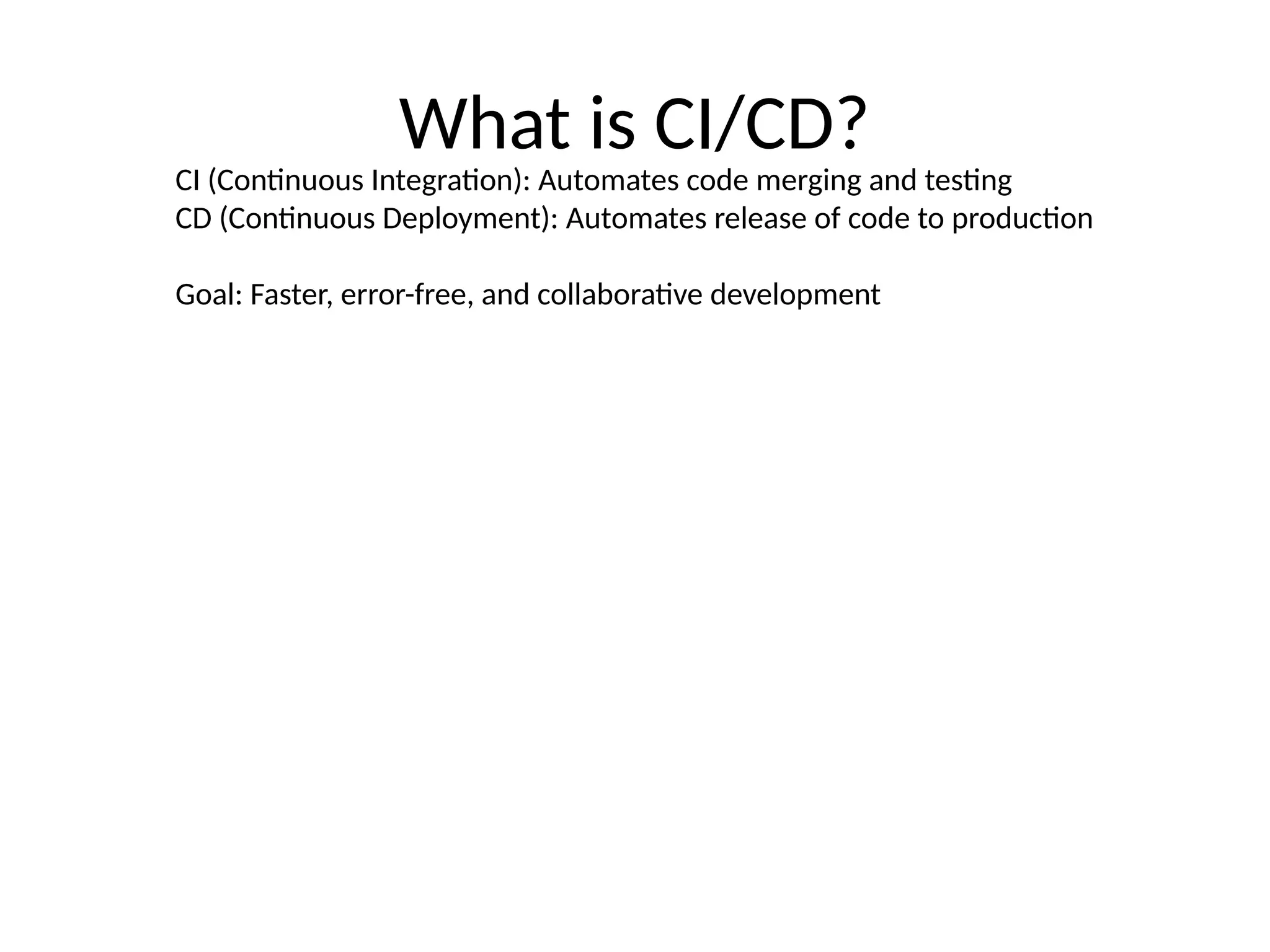 What is CI/CD?

CI (Continuous Integration): Automates code merging and testing
CD (Continuous Deployment): Automates release of code to production

Goal: Faster, error-free, and collaborative development